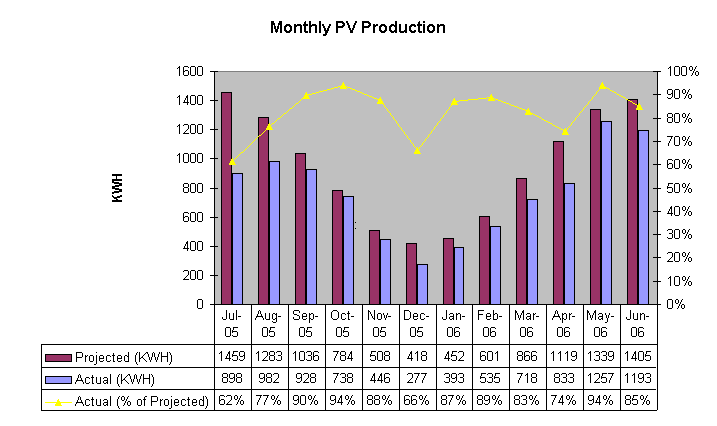 Monthly PV Production

KWH

1600
1400
1200
1000
800
600
400
200
0

100%
90%
80%
70%
60%
50%
40%
30%
20%
10%
0%

| | Jul-05 | Aug-05 | Sep-05 | Oct-05 | Nov-05 | Dec-05 | Jan-06 | Feb-06 | Mar-06 | Apr-06 | May-06 | Jun-06 |
|---|---|---|---|---|---|---|---|---|---|---|---|---|
| Projected (KWH) | 1459 | 1283 | 1036 | 784 | 508 | 418 | 452 | 601 | 866 | 1119 | 1339 | 1405 |
| Actual (KWH) | 898 | 982 | 928 | 738 | 446 | 277 | 393 | 535 | 718 | 833 | 1257 | 1193 |
| Actual (% of Projected) | 62% | 77% | 90% | 94% | 88% | 66% | 87% | 89% | 83% | 74% | 94% | 85% |